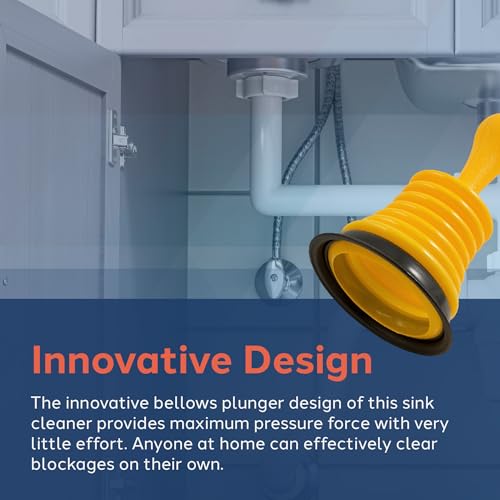 Innovative Design

The innovative bellows plunger design of this sink cleaner provides maximum pressure force with very little effort. Anyone at home can effectively clear blockages on their own.